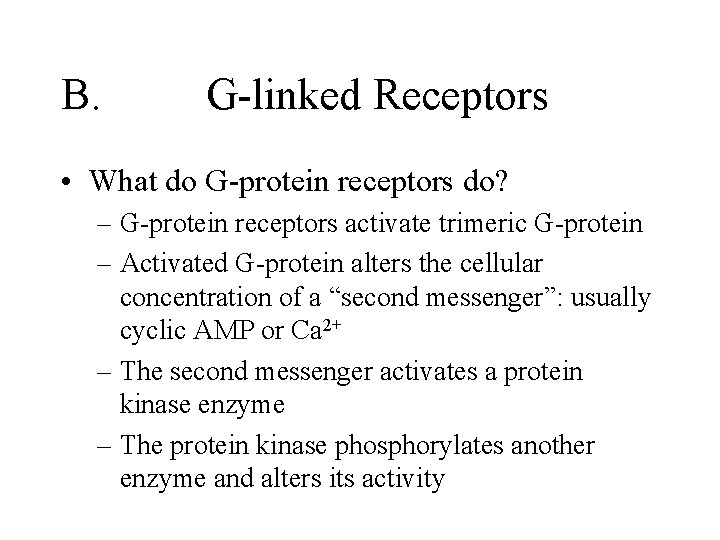 B. G-linked Receptors

• What do G-protein receptors do?

– G-protein receptors activate trimeric G-protein

– Activated G-protein alters the cellular concentration of a “second messenger”: usually cyclic AMP or $Ca^{2+}$

– The second messenger activates a protein kinase enzyme

– The protein kinase phosphorylates another enzyme and alters its activity